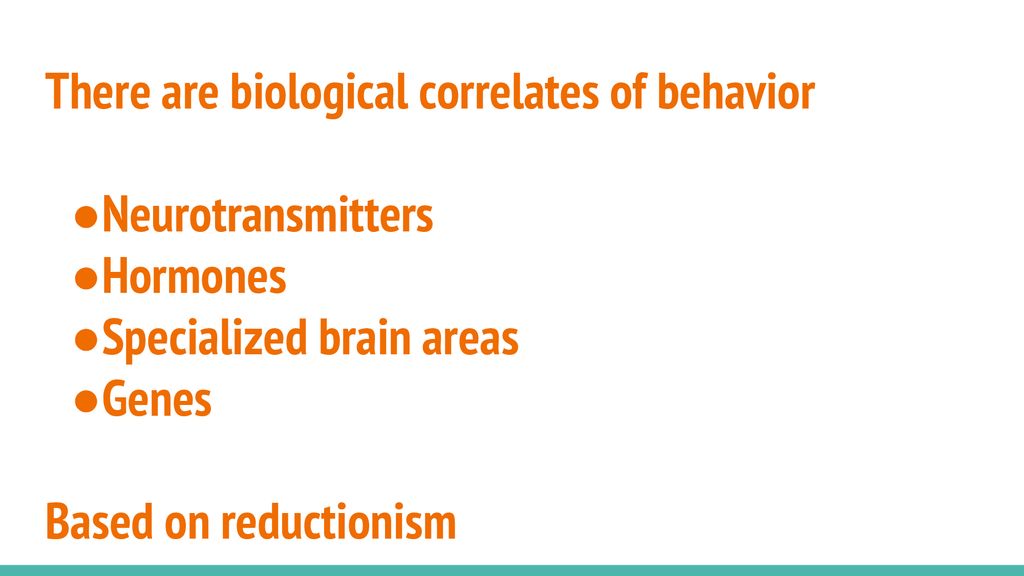 There are biological correlates of behavior

●Neurotransmitters
●Hormones
●Specialized brain areas
●Genes

Based on reductionism